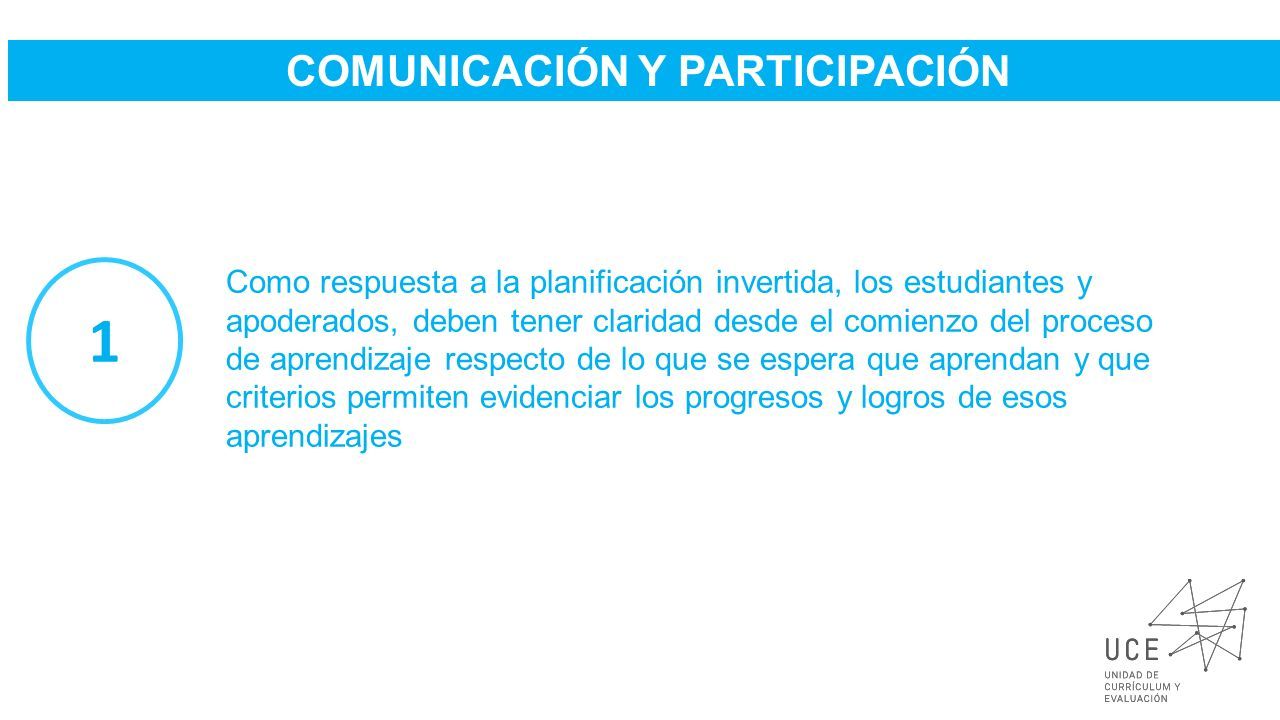 COMUNICACIÓN Y PARTICIPACIÓN

1

Como respuesta a la planificación invertida, los estudiantes y apoderados, deben tener claridad desde el comienzo del proceso de aprendizaje respecto de lo que se espera que aprendan y que criterios permiten evidenciar los progresos y logros de esos aprendizajes

UCE
UNIDAD DE CURRÍCULUM Y EVALUACIÓN